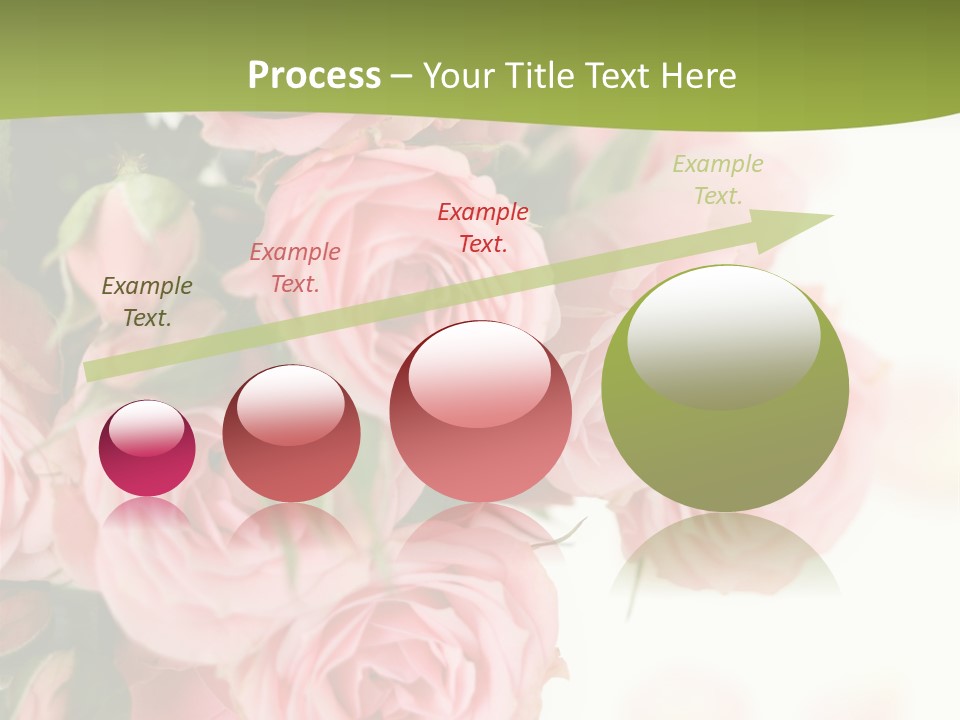 Process – Your Title Text Here

Example Text.

Example Text.

Example Text.

Example Text.